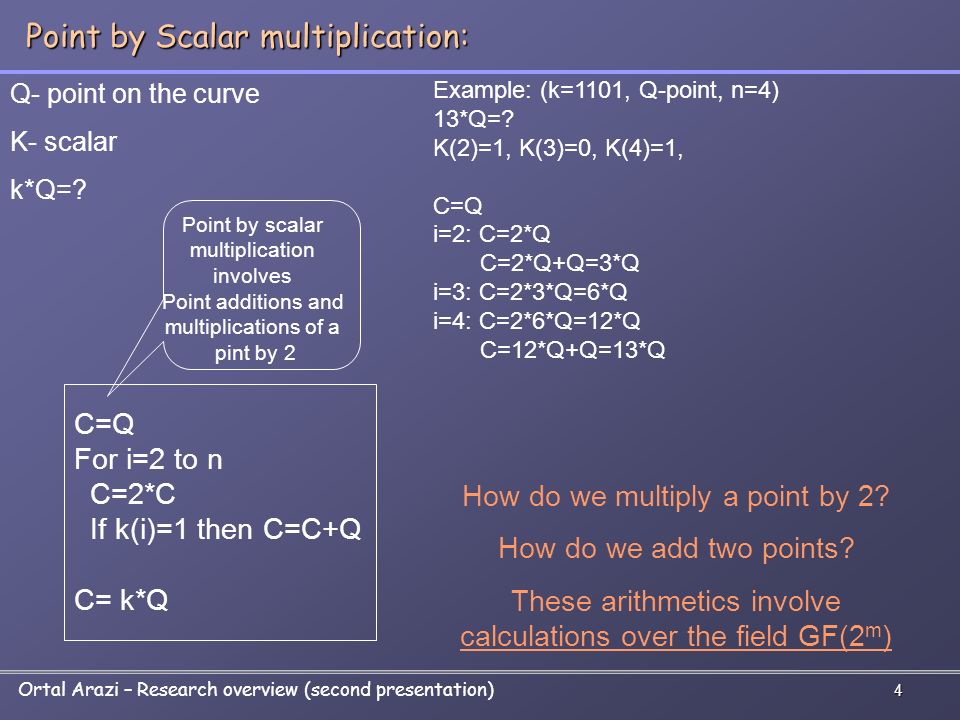 Point by Scalar multiplication:

Q- point on the curve

K- scalar

k*Q=?

Point by scalar multiplication involves Point additions and multiplications of a pint by 2

C=Q
For i=2 to n
C=2*C
If k(i)=1 then C=C+Q

C= k*Q

Example: (k=1101, Q-point, n=4)
13*Q=?
K(2)=1, K(3)=0, K(4)=1,

C=Q
i=2: C=2*Q
C=2*Q+Q=3*Q
i=3: C=2*3*Q=6*Q
i=4: C=2*6*Q=12*Q
C=12*Q+Q=13*Q

How do we multiply a point by 2?

How do we add two points?

These arithmetics involve calculations over the field GF($2^m$)

Ortal Arazi – Research overview (second presentation)

4